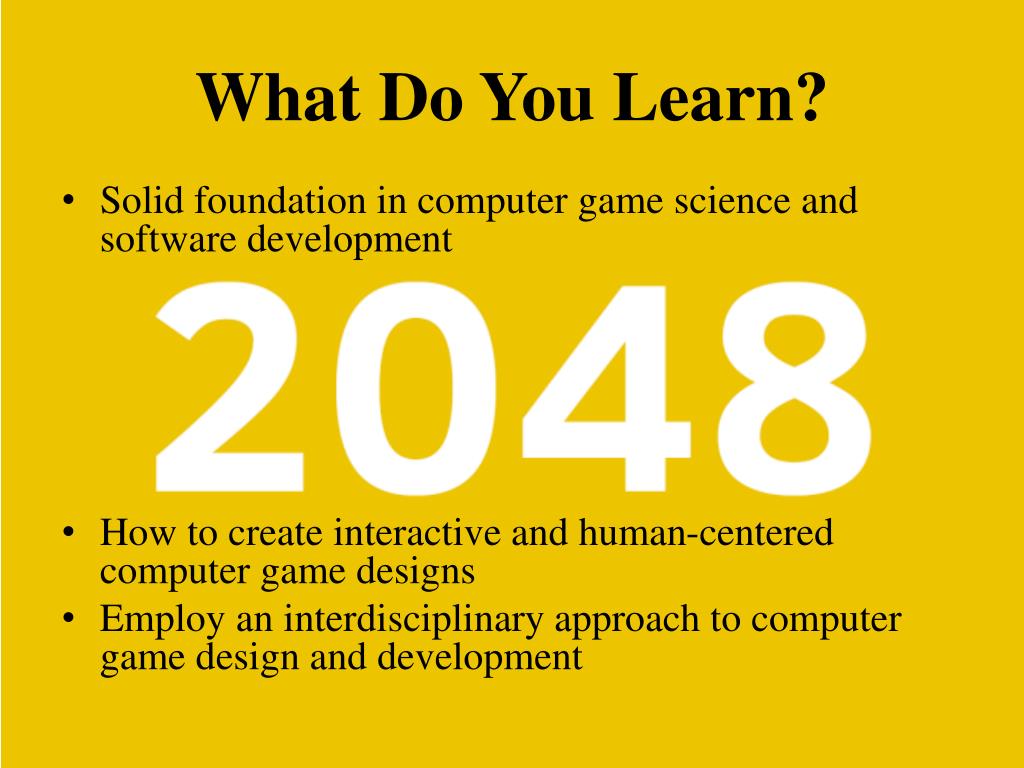 What Do You Learn?

• Solid foundation in computer game science and software development

2048

• How to create interactive and human-centered computer game designs
• Employ an interdisciplinary approach to computer game design and development